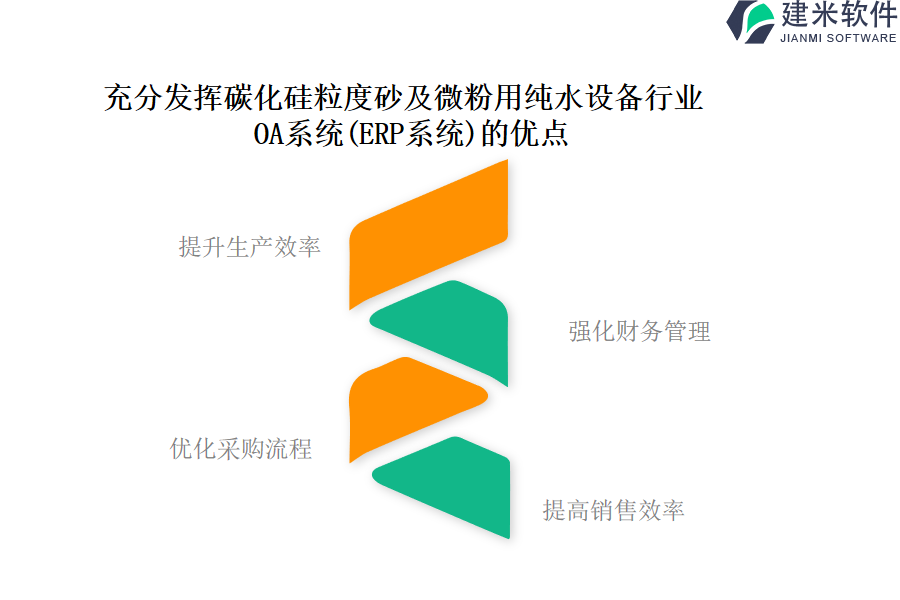 建米软件
JIANMI SOFTWARE

充分发挥碳化硅粒度砂及微粉用纯水设备行业OA系统(ERP系统)的优点

提升生产效率

强化财务管理

优化采购流程

提高销售效率